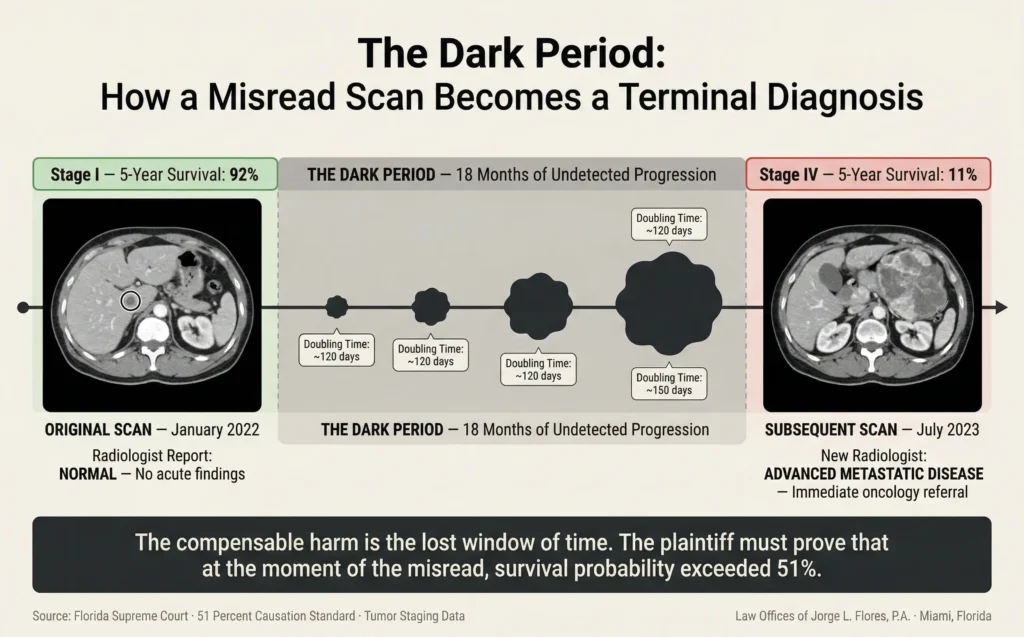 The Dark Period:
How a Misread Scan Becomes a Terminal Diagnosis

Stage I — 5-Year Survival: 92%

THE DARK PERIOD — 18 Months of Undetected Progression

Stage IV — 5-Year Survival: 11%

Doubling Time: ~120 days

Doubling Time: ~120 days

Doubling Time: ~120 days

Doubling Time: ~120 days

Doubling Time: ~150 days

ORIGINAL SCAN — January 2022
Radiologist Report:
NORMAL — No acute findings

THE DARK PERIOD — 18 Months of Undetected Progression

SUBSEQUENT SCAN — July 2023
New Radiologist:
ADVANCED METASTATIC DISEASE
— Immediate oncology referral

The compensable harm is the lost window of time. The plaintiff must prove that at the moment of the misread, survival probability exceeded 51%.

Source: Florida Supreme Court · 51 Percent Causation Standard · Tumor Staging Data

Law Offices of Jorge L. Flores, P.A. · Miami, Florida